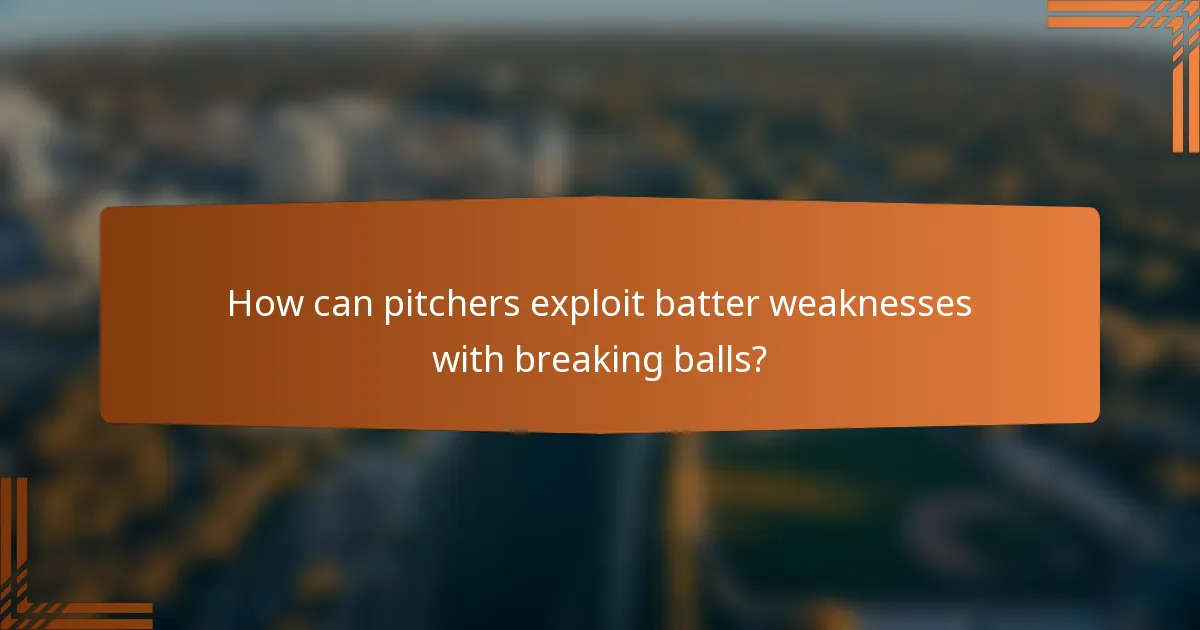 How can pitchers exploit batter weaknesses with breaking balls?